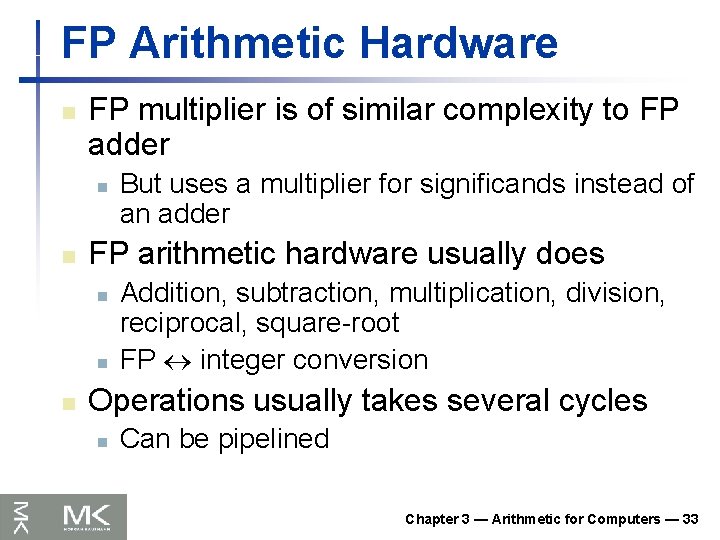 FP Arithmetic Hardware

FP multiplier is of similar complexity to FP adder

But uses a multiplier for significands instead of an adder

FP arithmetic hardware usually does

Addition, subtraction, multiplication, division, reciprocal, square-root

FP $\leftrightarrow$ integer conversion

Operations usually takes several cycles

Can be pipelined

MK

MK

Chapter 3 — Arithmetic for Computers — 33